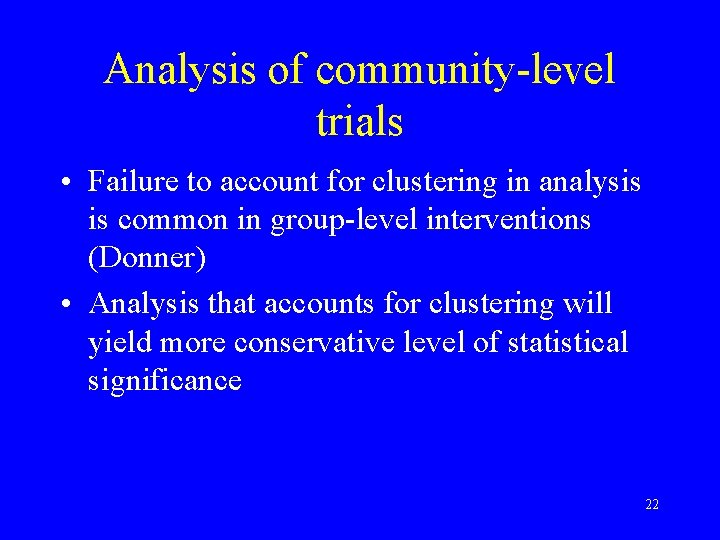 Analysis of community-level trials

• Failure to account for clustering in analysis is common in group-level interventions (Donner)

• Analysis that accounts for clustering will yield more conservative level of statistical significance

22